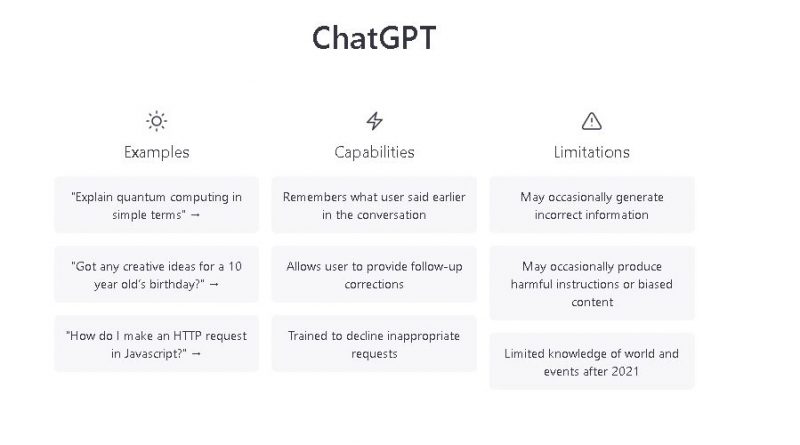 ChatGPT

Examples

"Explain quantum computing in simple terms" →

"Got any creative ideas for a 10 year old's birthday?" →

"How do I make an HTTP request in Javascript?" →

Capabilities

Remembers what user said earlier in the conversation

Allows user to provide follow-up corrections

Trained to decline inappropriate requests

Limitations

May occasionally generate incorrect information

May occasionally produce harmful instructions or biased content

Limited knowledge of world and events after 2021